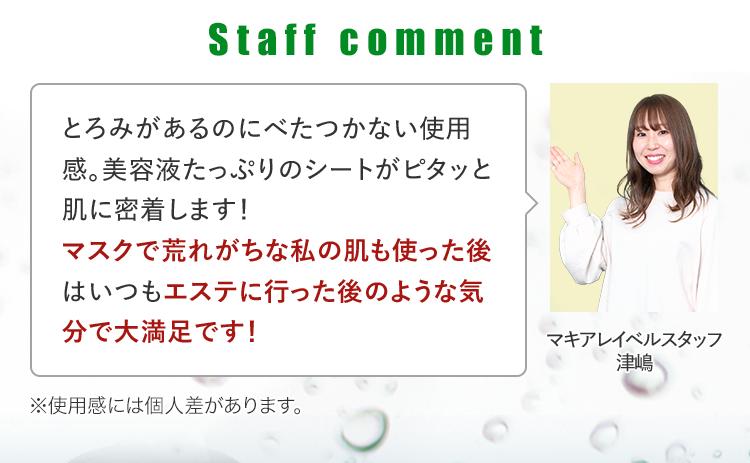 Staff comment

とろみがあるのにべたつかない使用感。美容液たっぷりのシートがピタッと肌に密着します！
マスクで荒れがちな私の肌も使った後はいつもエステに行った後のような気分で大満足です！

マキアレイベルスタッフ
津嶋

※使用感には個人差があります。